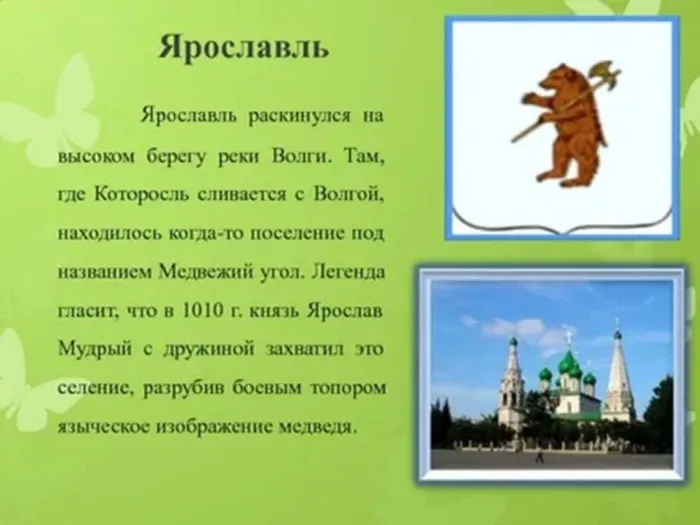 Ярославль

Ярославль раскинулся на высоком берегу реки Волги. Там, где Которосль сливается с Волгой, находилось когда-то поселение под названием Медвежий угол. Легенда гласит, что в 1010 г. князь Ярослав Мудрый с дружиной захватил это селение, разрубив боевым топором языческое изображение медведя.